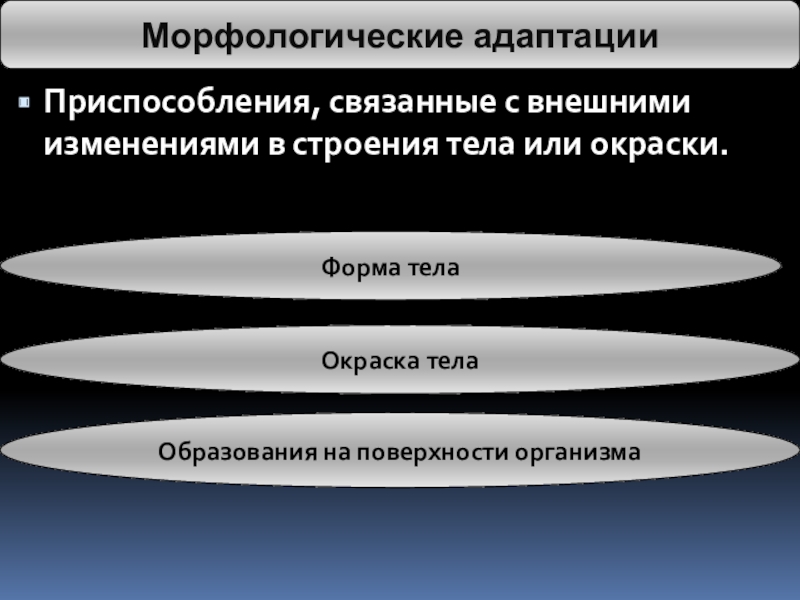 Морфологические адаптации

Приспособления, связанные с внешними изменениями в строения тела или окраски.

Форма тела

Окраска тела

Образования на поверхности организма